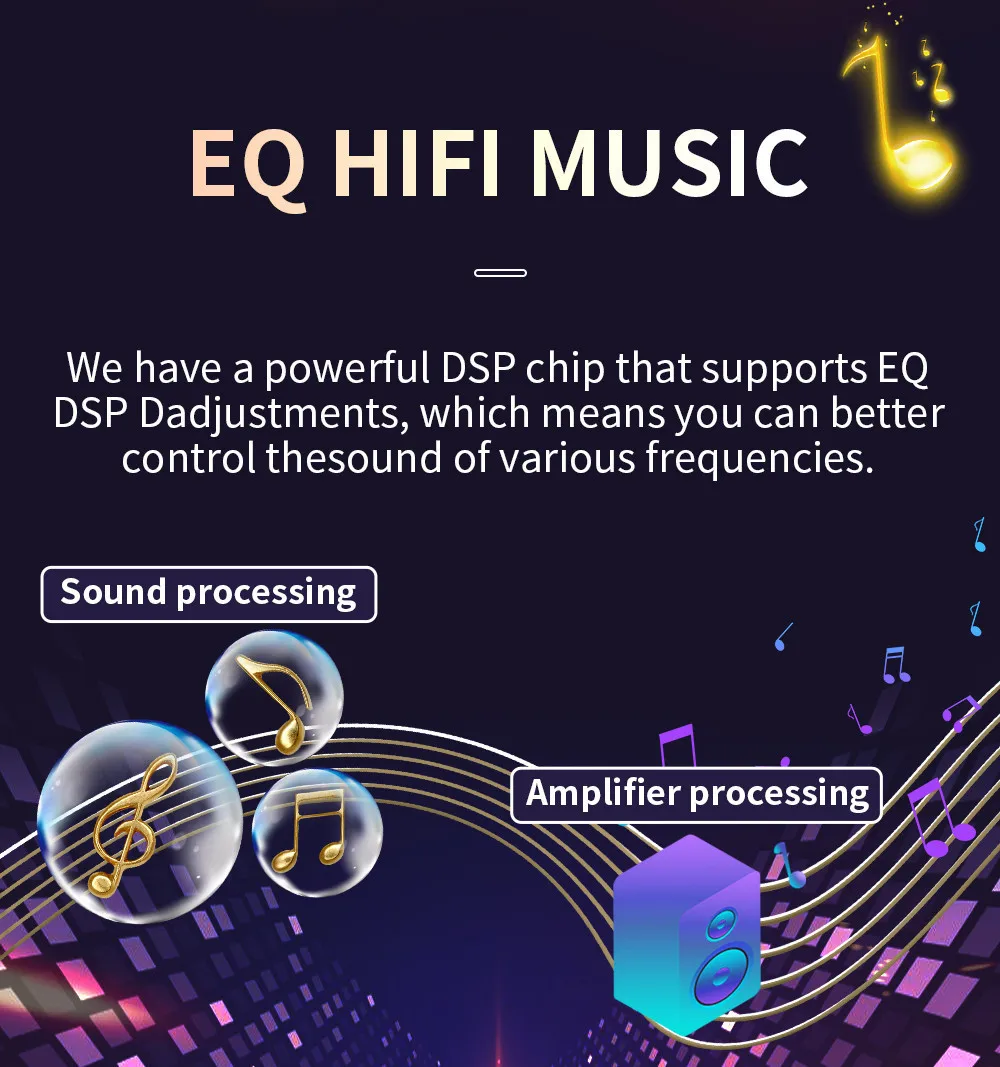 EQ HIFI MUSIC

We have a powerful DSP chip that supports EQ DSP Dadjustments, which means you can better control thesound of various frequencies.

Sound processing

Amplifier processing